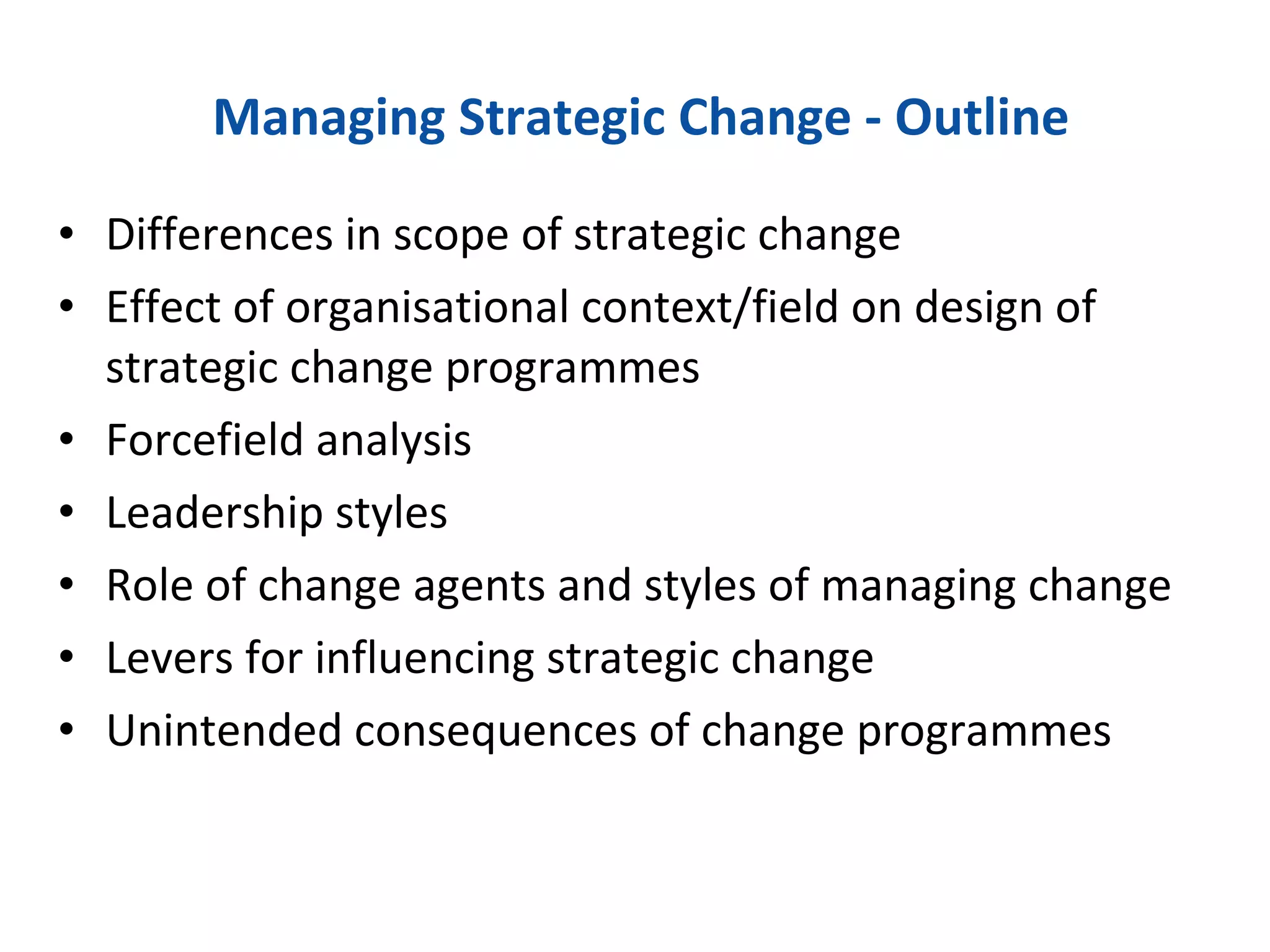 Managing Strategic Change - Outline

• Differences in scope of strategic change
• Effect of organisational context/field on design of strategic change programmes
• Forcefield analysis
• Leadership styles
• Role of change agents and styles of managing change
• Levers for influencing strategic change
• Unintended consequences of change programmes